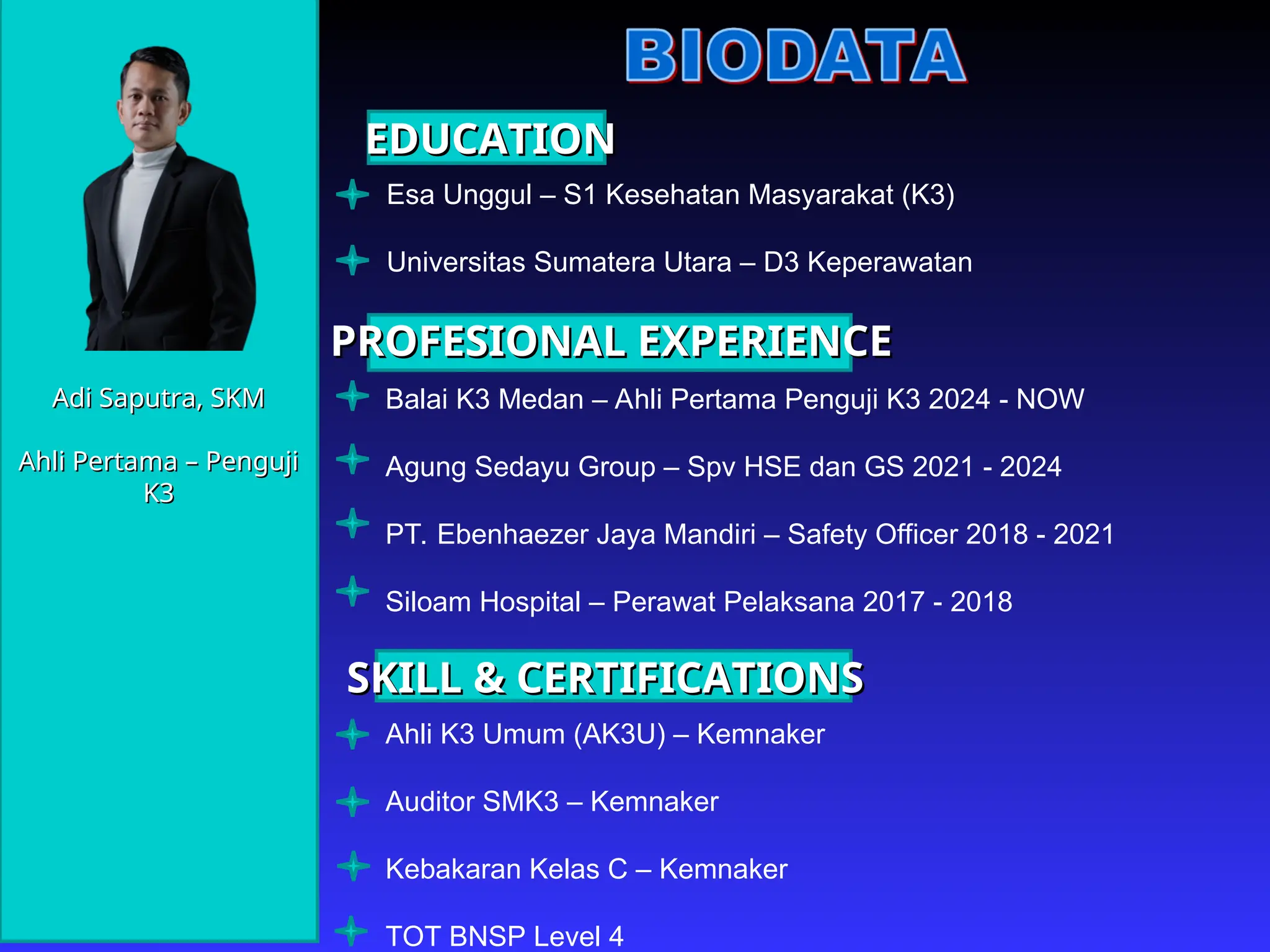 Adi Saputra, SKM

Ahli Pertama – Penguji K3

BIODATA

EDUCATION

Esa Unggul – S1 Kesehatan Masyarakat (K3)

Universitas Sumatera Utara – D3 Keperawatan

PROFESIONAL EXPERIENCE

Balai K3 Medan – Ahli Pertama Penguji K3 2024 - NOW

Agung Sedayu Group – Spv HSE dan GS 2021 - 2024

PT. Ebenhaezer Jaya Mandiri – Safety Officer 2018 - 2021

Siloam Hospital – Perawat Pelaksana 2017 - 2018

SKILL & CERTIFICATIONS

Ahli K3 Umum (AK3U) – Kemnaker

Auditor SMK3 – Kemnaker

Kebakaran Kelas C – Kemnaker

TOT BNSP Level 4